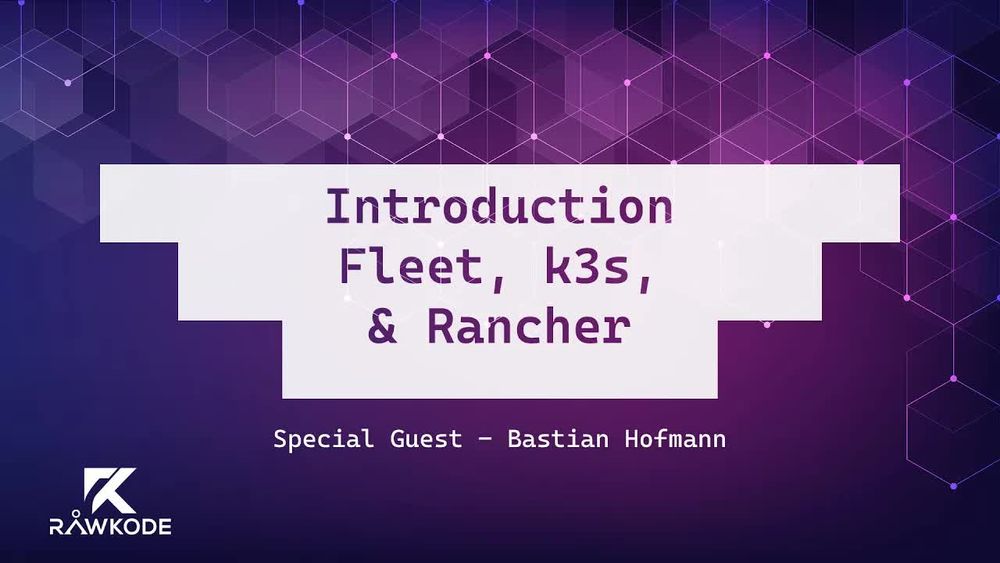 Introduction
Fleet, k3s,
& Rancher

Special Guest - Bastian Hofmann

RAWKODE